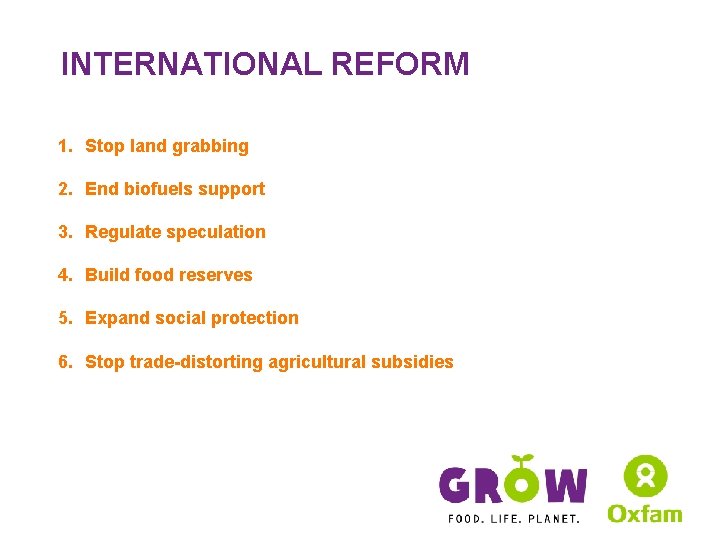 INTERNATIONAL REFORM

1. Stop land grabbing

2. End biofuels support

3. Regulate speculation

4. Build food reserves

5. Expand social protection

6. Stop trade-distorting agricultural subsidies

GROW
FOOD. LIFE. PLANET.

Oxfam